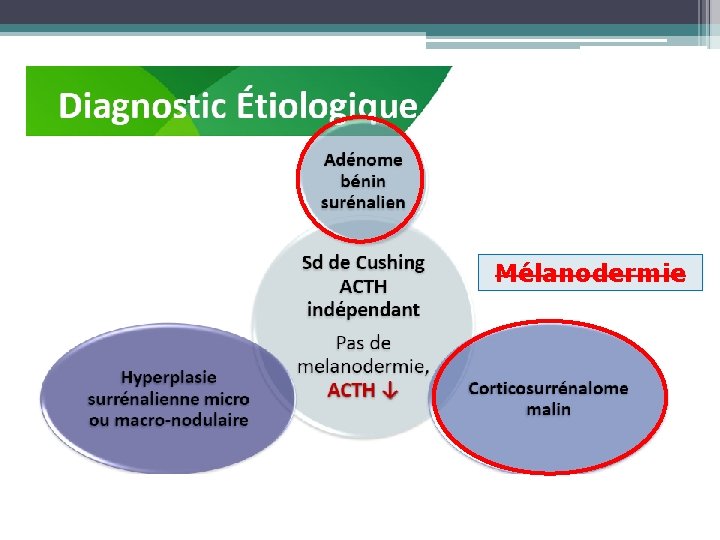 Diagnostic Étiologique

Adénome bénin surénalien

Sd de Cushing ACTH indépendant

Pas de melanodermie, ACTH ↓

Mélanodermie

Hyperplasie surrénalienne micro ou macro-nodulaire

Corticosurrénalome malin